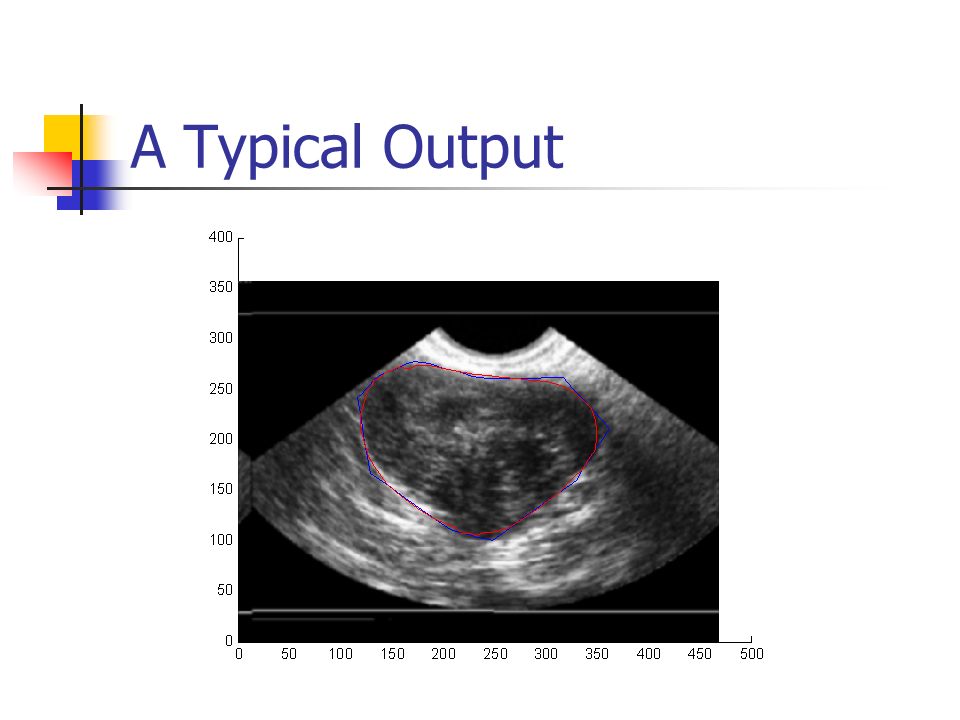 A Typical Output

400
350
300
250
200
150
100
50
0

0 50 100 150 200 250 300 350 400 450 500